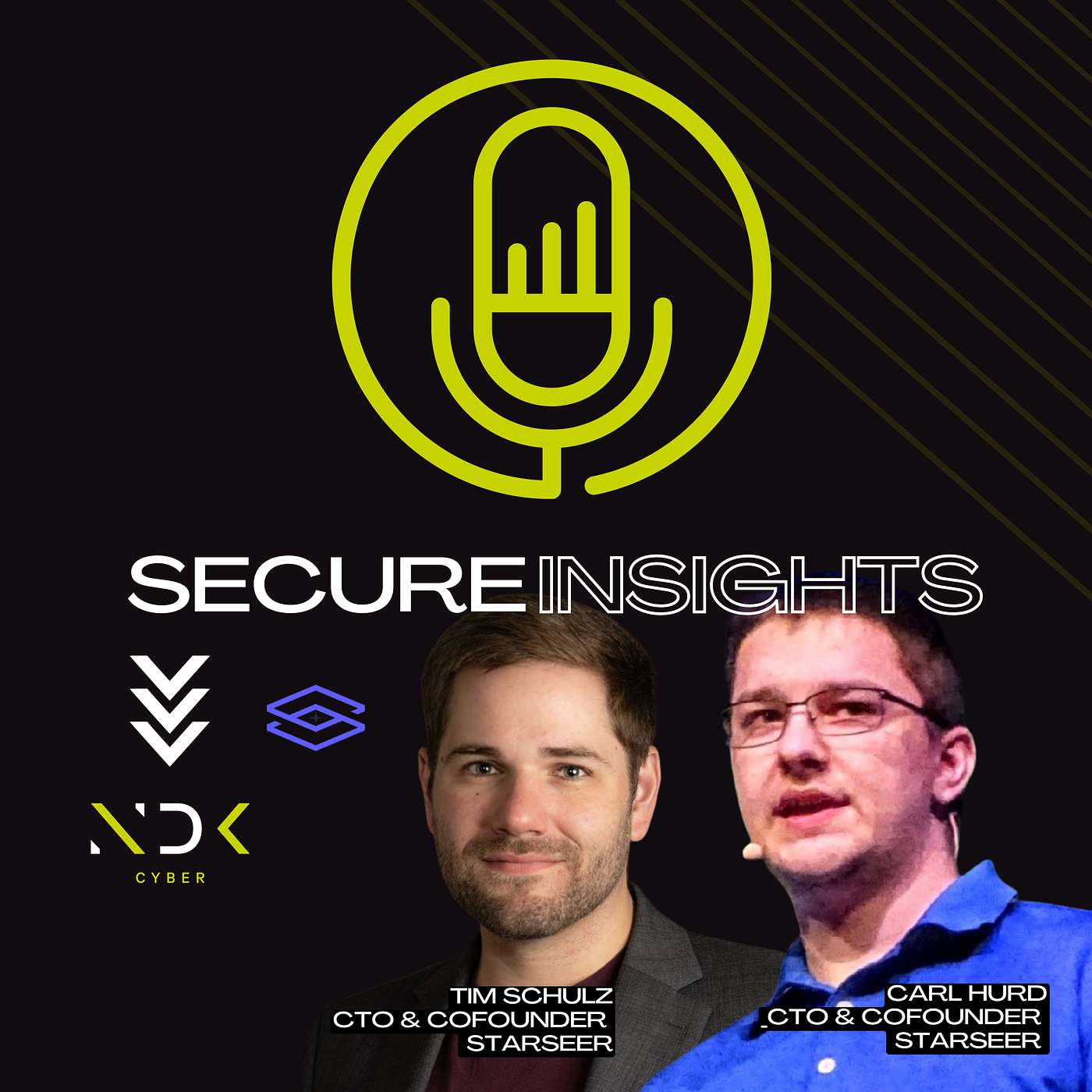 SECURE INSIGHTS

NDK
CYBER

TIM SCHULZ
CTO & COFOUNDER
STARSEER

CARL HURD
CTO & COFOUNDER
STARSEER